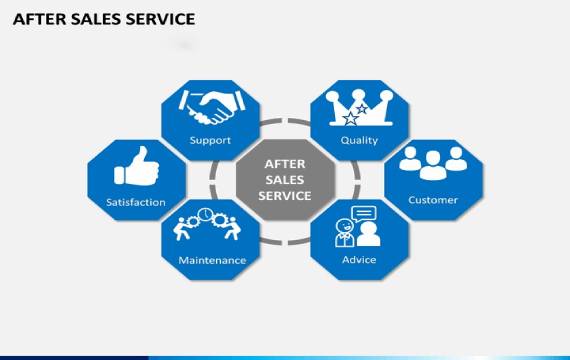 AFTER SALES SERVICE

Support

Quality

Satisfaction

AFTER SALES SERVICE

Customer

Maintenance

Advice